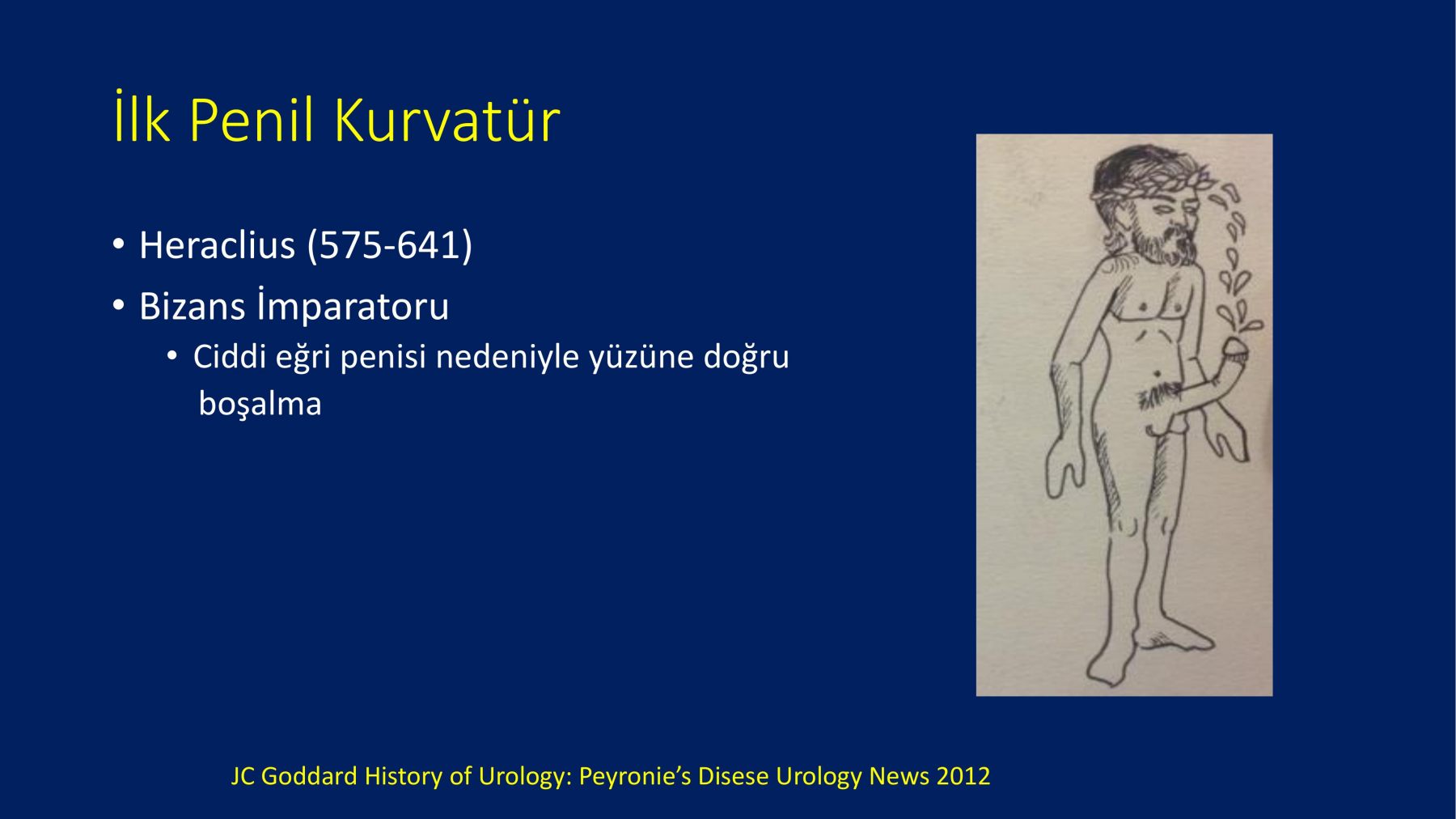 İlk Penil Kurvatür

• Heraclius (575-641)
• Bizans İmparatoru
  • Ciddi eğri penisi nedeniyle yüzüne doğru boşalma

JC Goddard History of Urology: Peyronie's Disese Urology News 2012